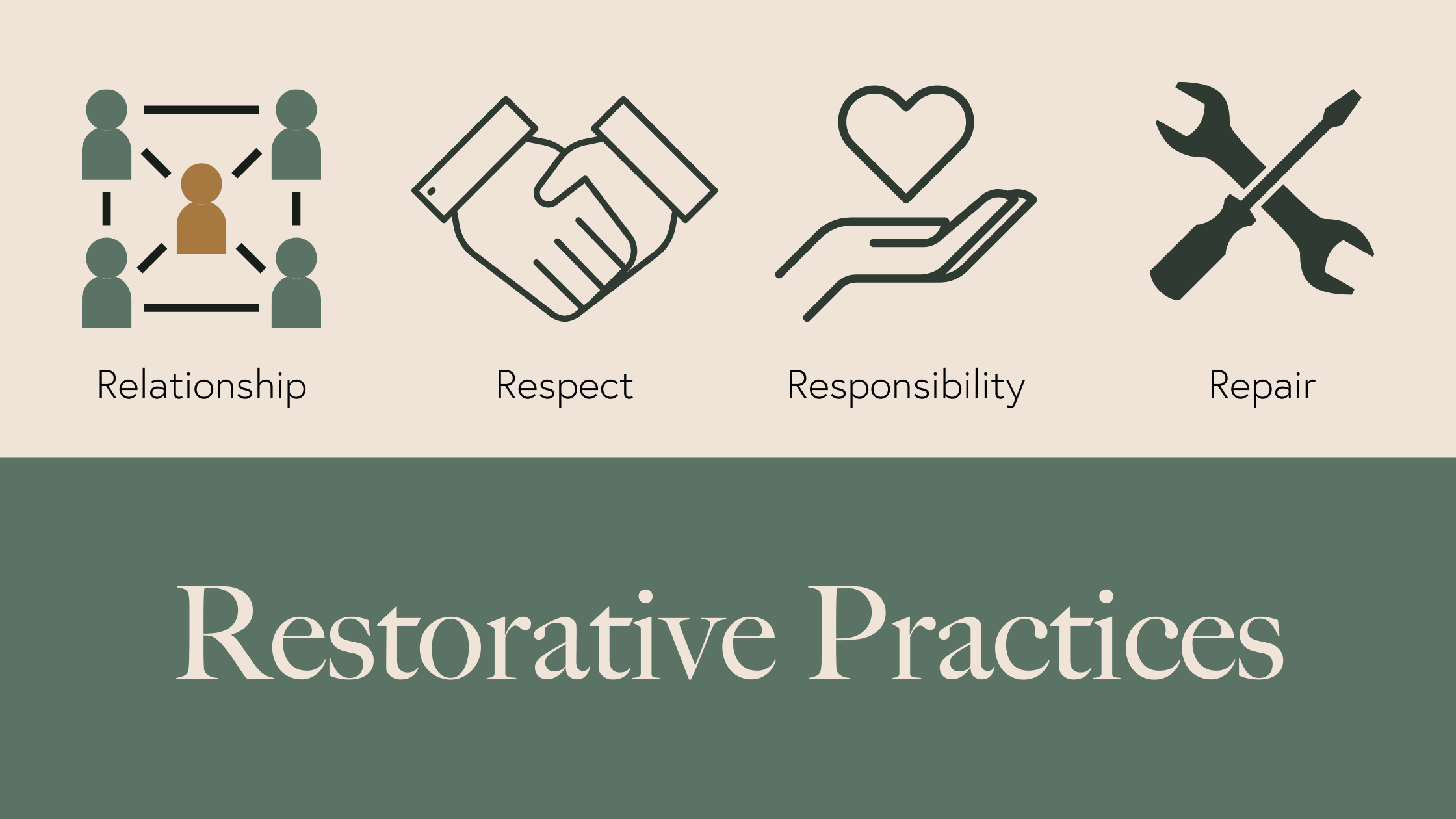 Relationship

Respect

Responsibility

Repair

Restorative Practices